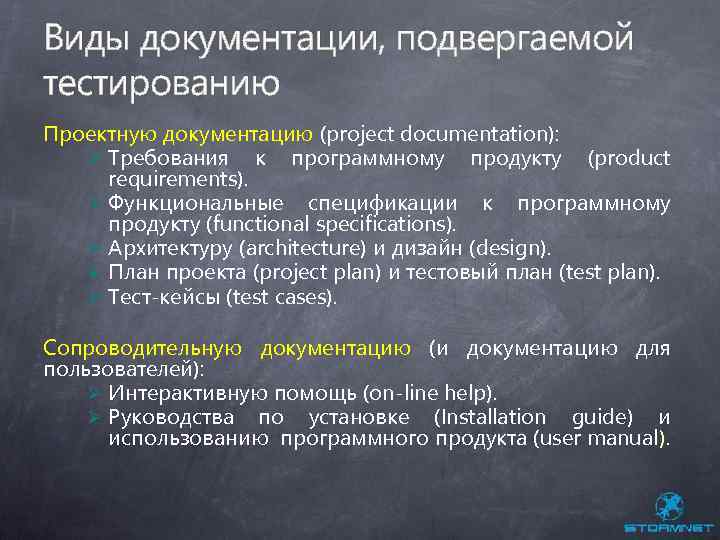 Виды документации, подвергаемой тестированию

Проектную документацию (project documentation):
➢ Требования к программному продукту (product requirements).
➢ Функциональные спецификации к программному продукту (functional specifications).
➢ Архитектуру (architecture) и дизайн (design).
➢ План проекта (project plan) и тестовый план (test plan).
➢ Тест-кейсы (test cases).

Сопроводительную документацию (и документацию для пользователей):
➢ Интерактивную помощь (on-line help).
➢ Руководства по установке (Installation guide) и использованию программного продукта (user manual).

STORMNET